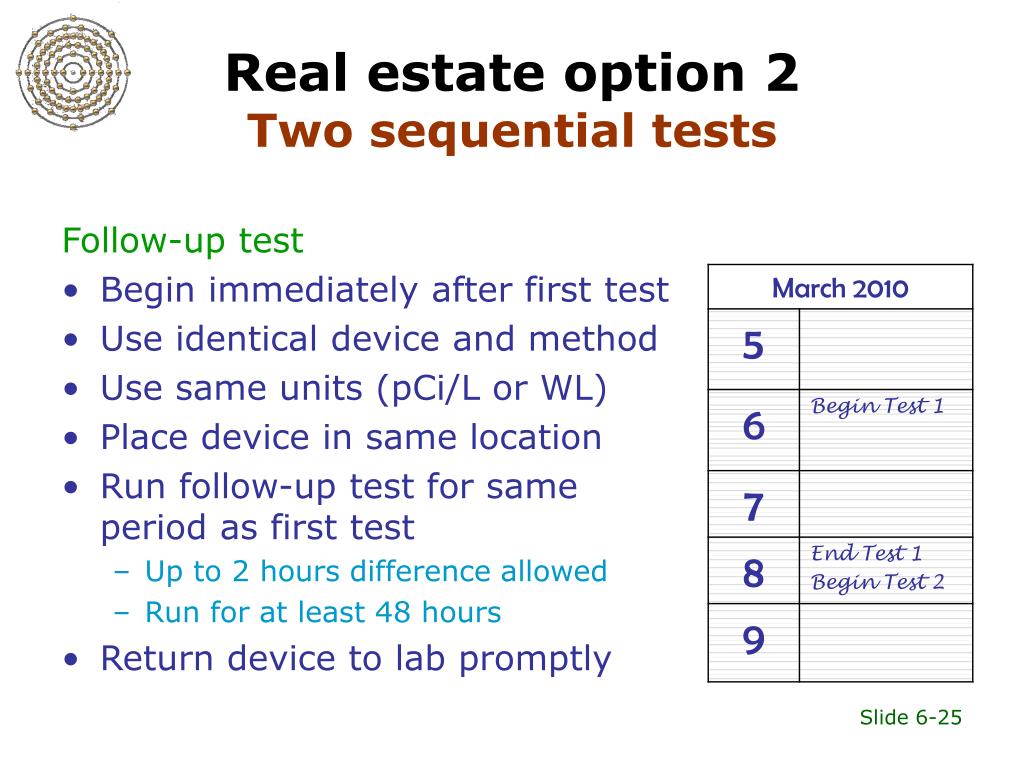 Real estate option 2
Two sequential tests

Follow-up test
• Begin immediately after first test
• Use identical device and method
• Use same units (pCi/L or WL)
• Place device in same location
• Run follow-up test for same period as first test
– Up to 2 hours difference allowed
– Run for at least 48 hours
• Return device to lab promptly

| March 2010 | |
|---|---|
| 5 | |
| 6 | Begin Test 1 |
| 7 | |
| 8 | End Test 1 Begin Test 2 |
| 9 | |

Slide 6-25